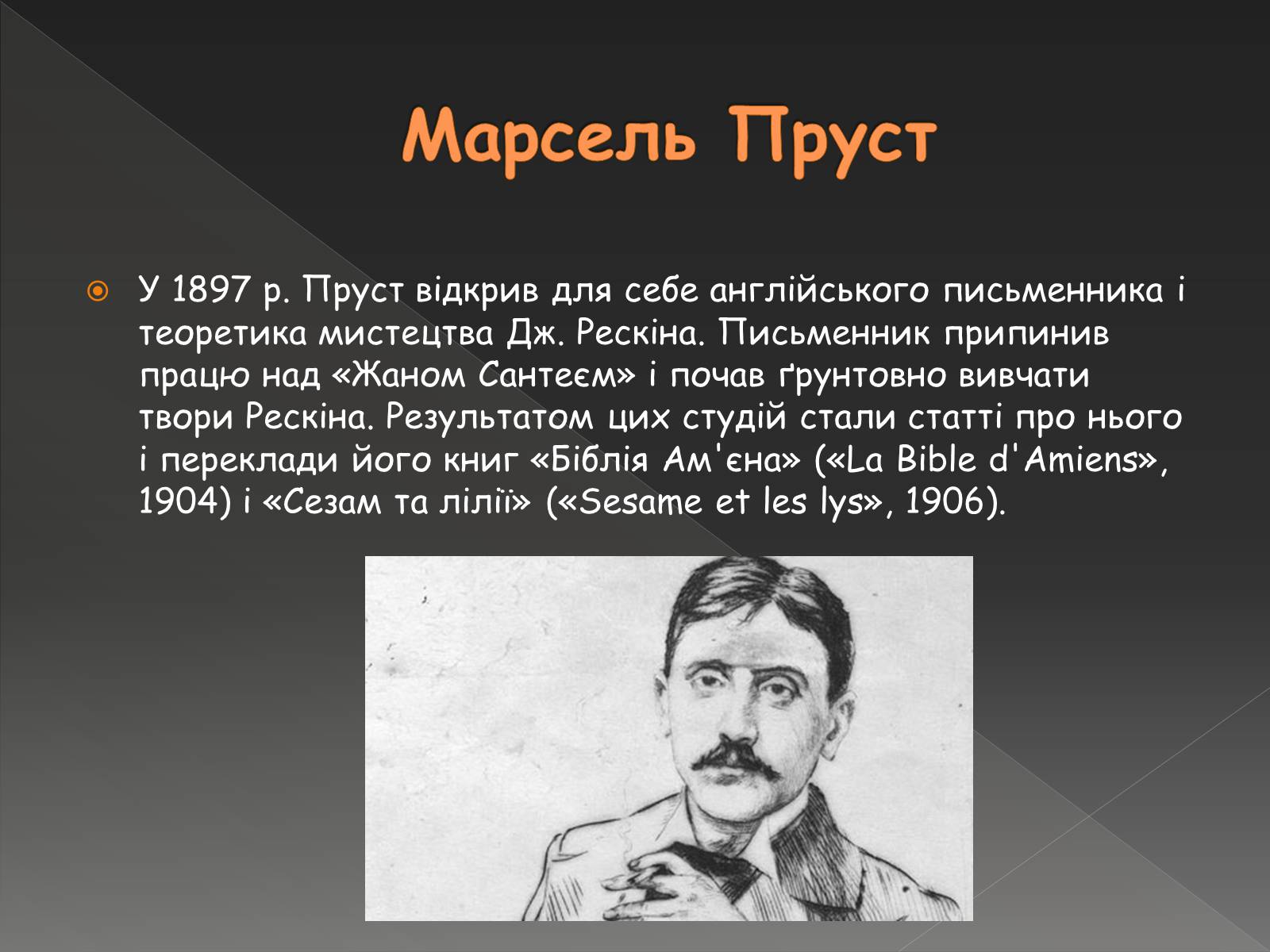 Марсель Пруст

У 1897 р. Пруст відкрив для себе англійського письменника і теоретика мистецтва Дж. Рескіна. Письменник припинив працю над «Жаном Сантеєм» і почав ґрунтовно вивчати твори Рескіна. Результатом цих студій стали статті про нього і переклади його книг «Біблія Ам'єна» («La Bible d'Amiens», 1904) і «Сезам та лілії» («Sesame et les lys», 1906).